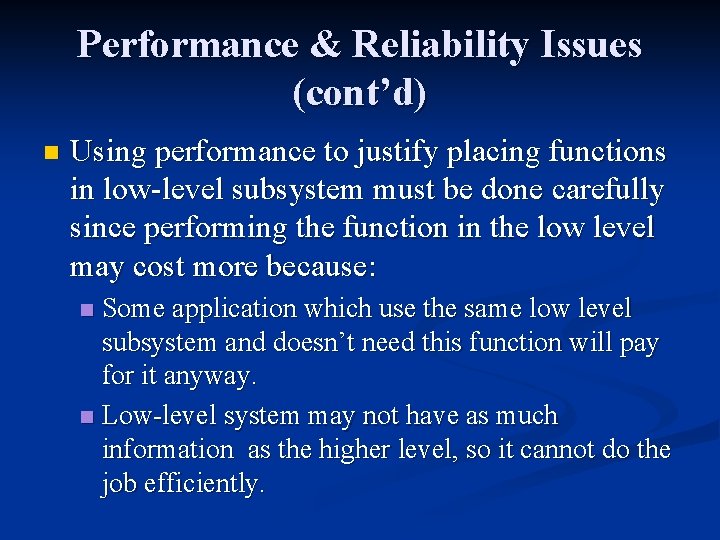 Performance & Reliability Issues (cont’d)

Using performance to justify placing functions in low-level subsystem must be done carefully since performing the function in the low level may cost more because:

Some application which use the same low level subsystem and doesn’t need this function will pay for it anyway.

Low-level system may not have as much information as the higher level, so it cannot do the job efficiently.